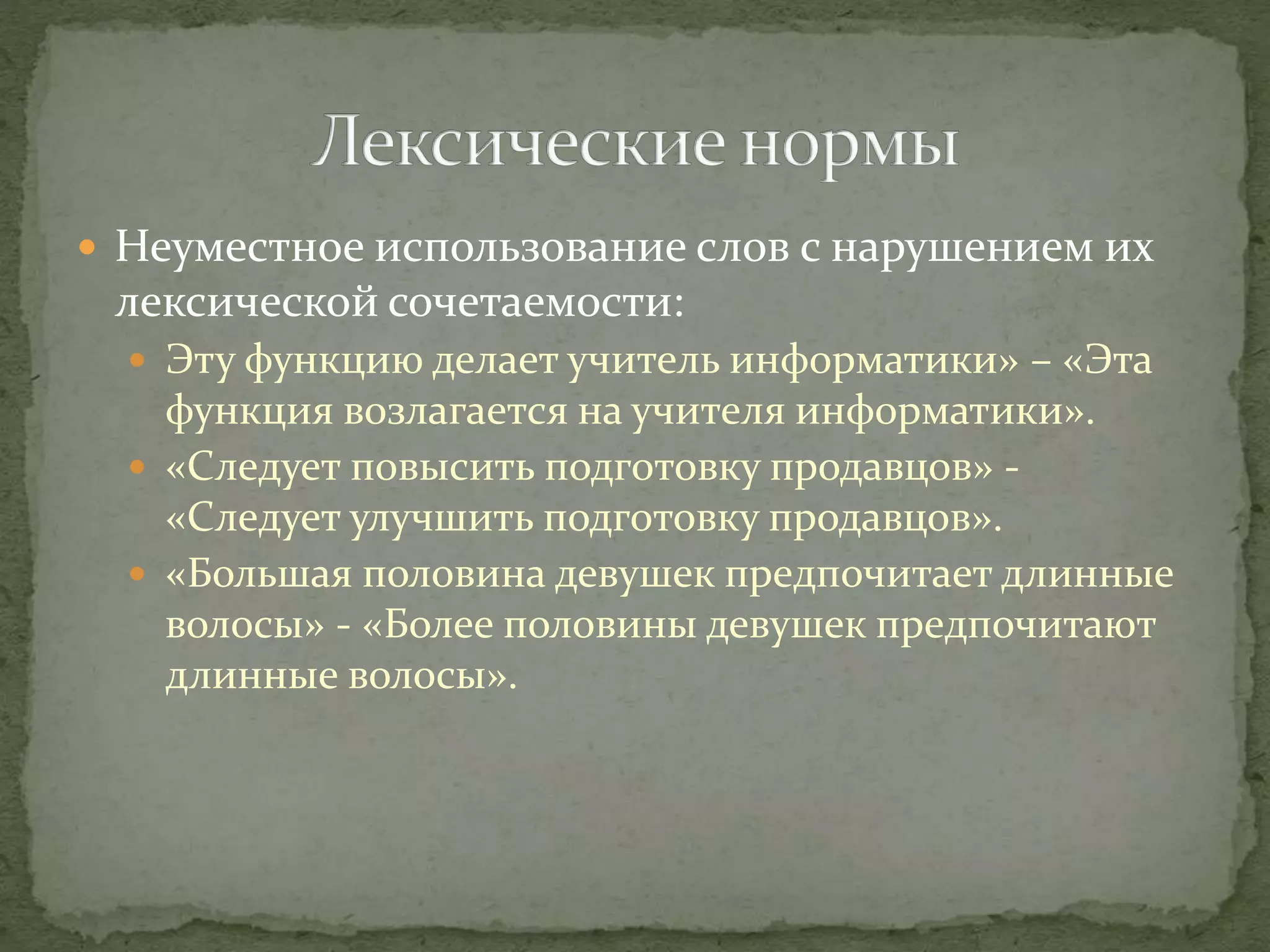 Лексические нормы

Неуместное использование слов с нарушением их лексической сочетаемости:

Эту функцию делает учитель информатики» – «Эта функция возлагается на учителя информатики».

«Следует повысить подготовку продавцов» - «Следует улучшить подготовку продавцов».

«Большая половина девушек предпочитает длинные волосы» - «Более половины девушек предпочитают длинные волосы».